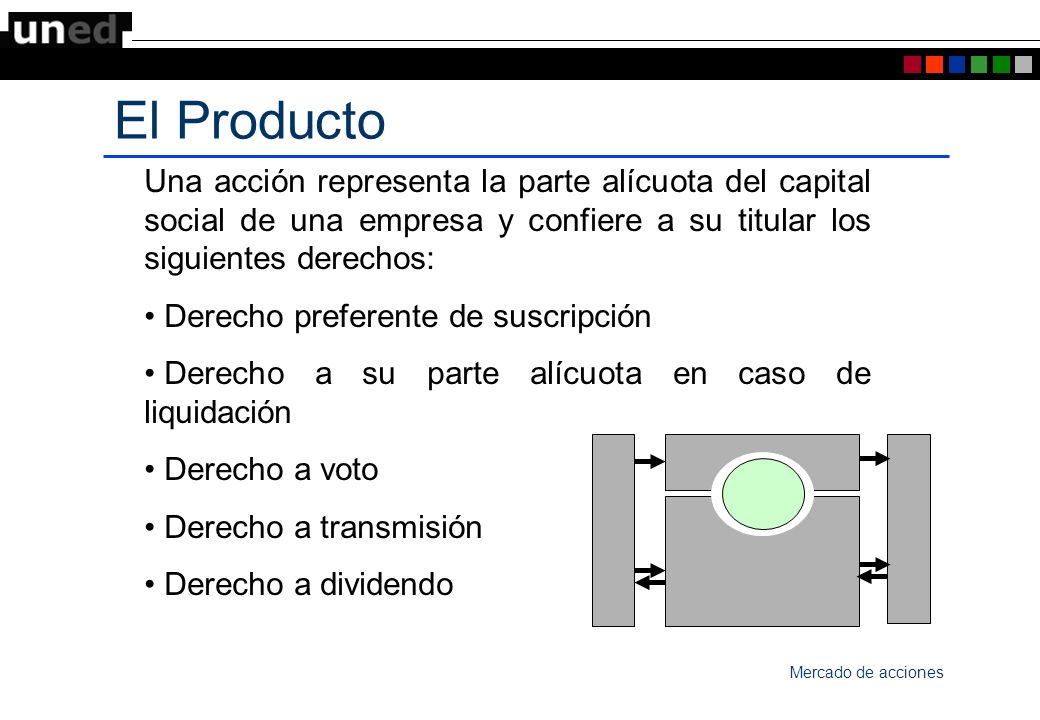 uned

El Producto

Una acción representa la parte alícuota del capital social de una empresa y confiere a su titular los siguientes derechos:

• Derecho preferente de suscripción

• Derecho a su parte alícuota en caso de liquidación

• Derecho a voto

• Derecho a transmisión

• Derecho a dividendo

Mercado de acciones